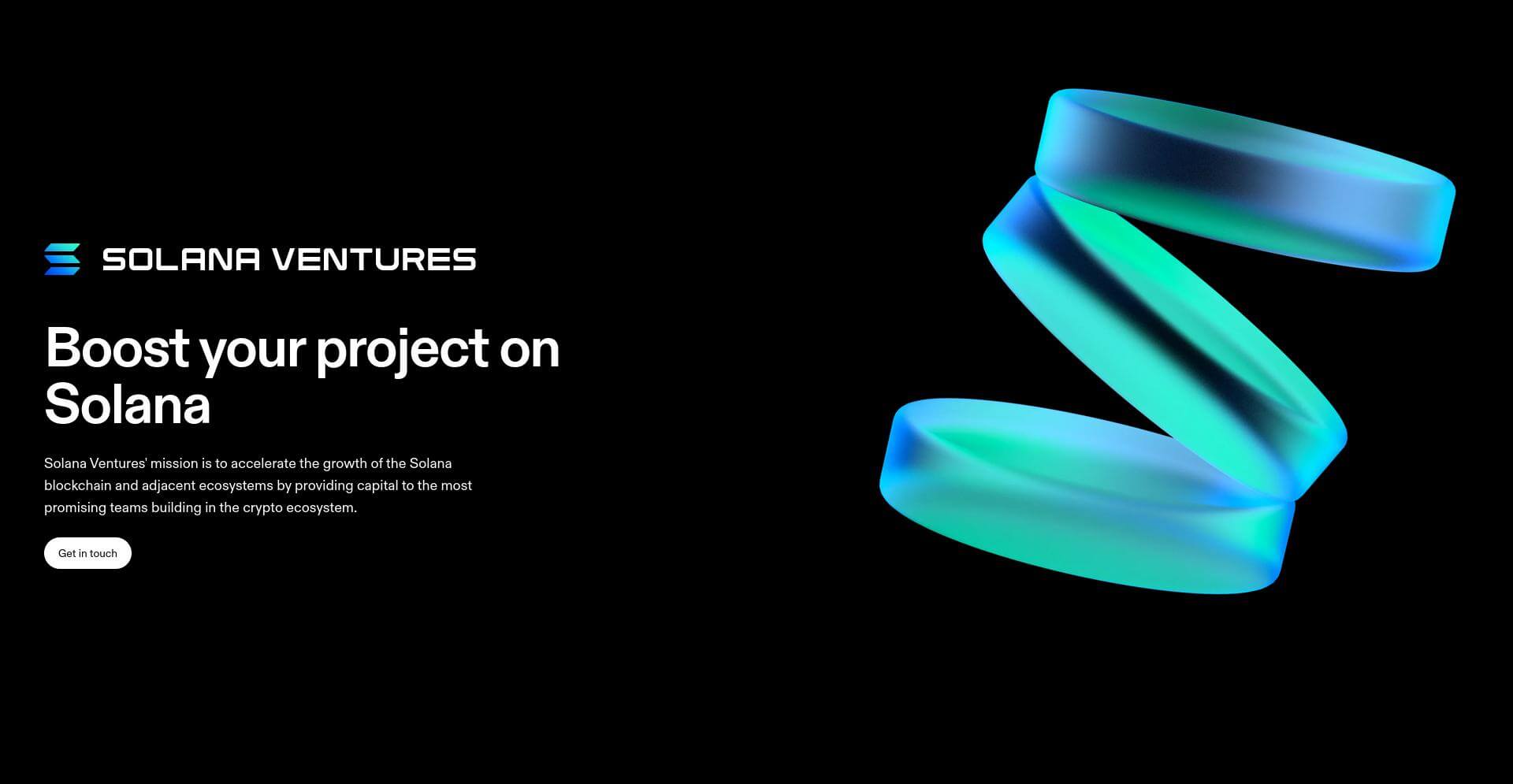 SOLANA VENTURES

Boost your project on Solana

Solana Ventures' mission is to accelerate the growth of the Solana blockchain and adjacent ecosystems by providing capital to the most promising teams building in the crypto ecosystem.

Get in touch